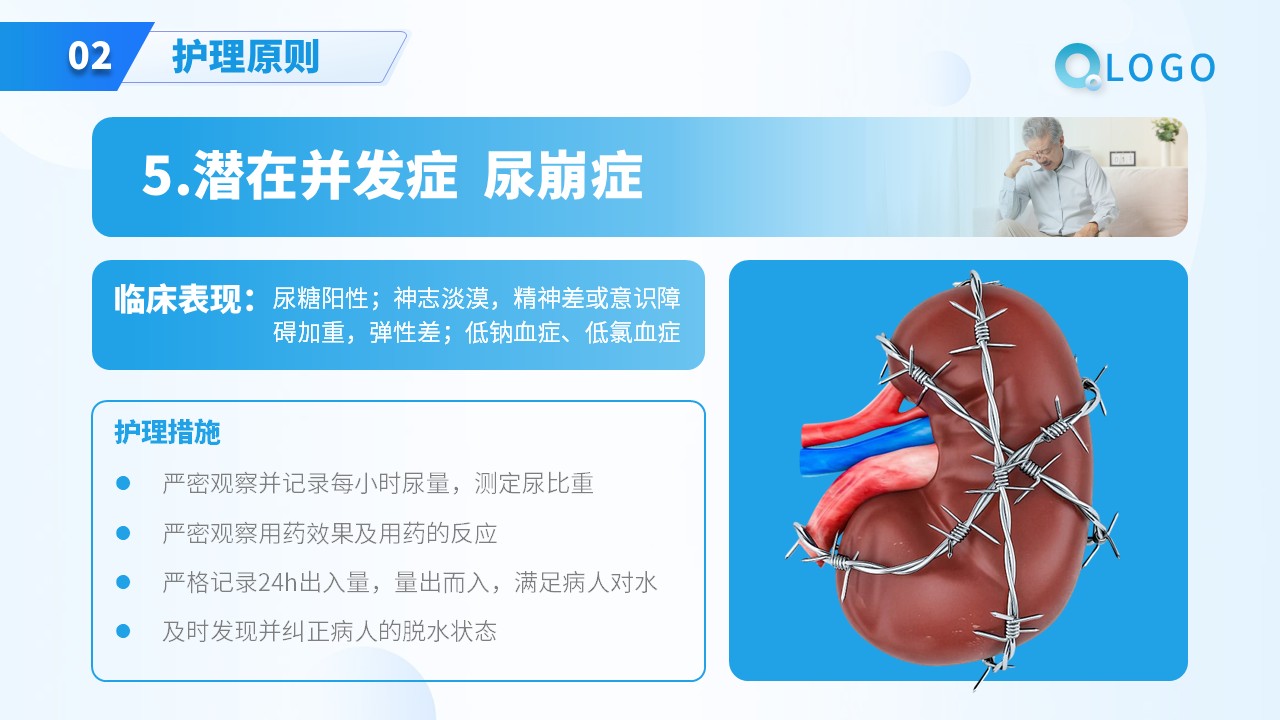 02 护理原则

LOGO

5.潜在并发症 尿崩症

临床表现：尿糖阳性；神志淡漠，精神差或意识障碍加重，弹性差；低钠血症、低氯血症

护理措施

• 严密观察并记录每小时尿量，测定尿比重

• 严密观察用药效果及用药的反应

• 严格记录24h出入量，量出而入，满足病人对水

• 及时发现并纠正病人的脱水状态